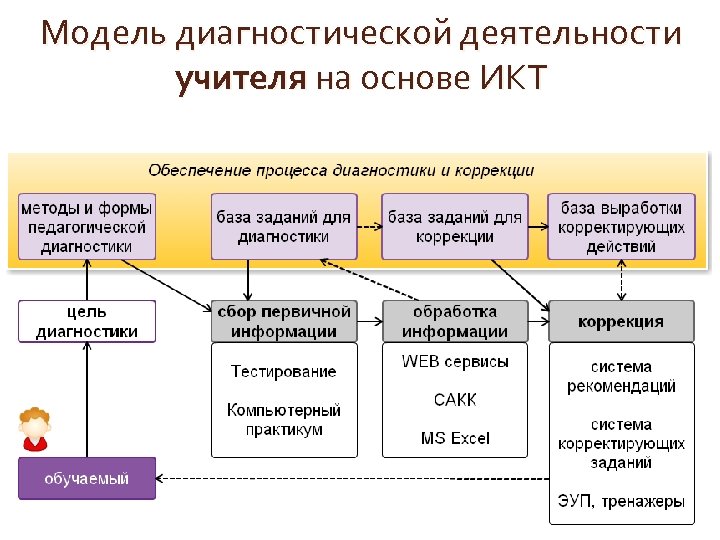 Модель диагностической деятельности учителя на основе ИКТ

Обеспечение процесса диагностики и коррекции

методы и формы педагогической диагностики

база заданий для диагностики

база заданий для коррекции

база выработки корректирующих действий

цель диагностики

сбор первичной информации

обработка информации

коррекция

Тестирование

Компьютерный практикум

WEB сервисы

САКК

MS Excel

система рекомендаций

система корректирующих заданий

ЭУП, тренажеры

обучаемый